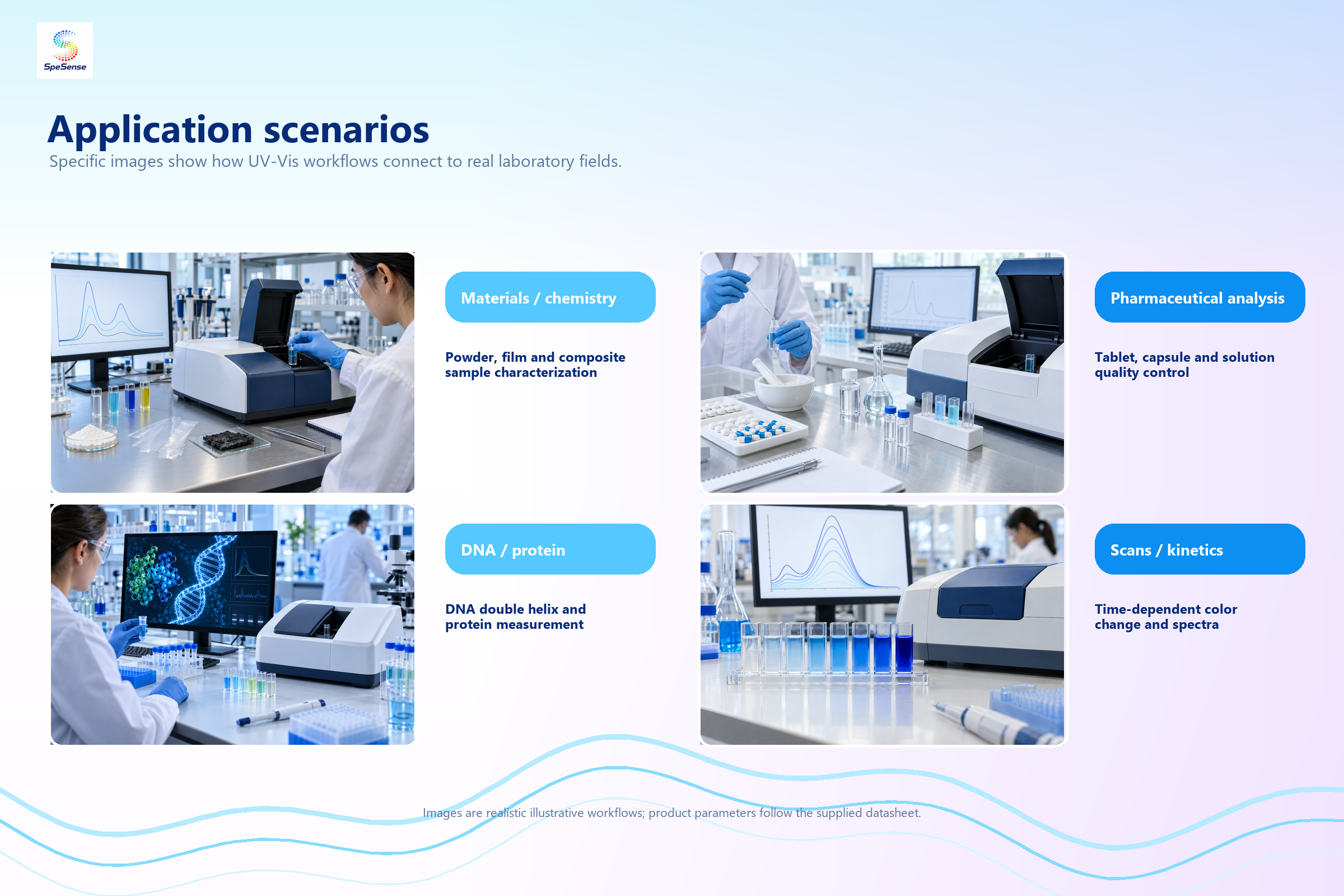 SpeSense

Application scenarios

Specific images show how UV-Vis workflows connect to real laboratory fields.

Materials / chemistry

Powder, film and composite sample characterization

Pharmaceutical analysis

Tablet, capsule and solution quality control

DNA / protein

DNA double helix and protein measurement

Scans / kinetics

Time-dependent color change and spectra

Images are realistic illustrative workflows; product parameters follow the supplied datasheet.